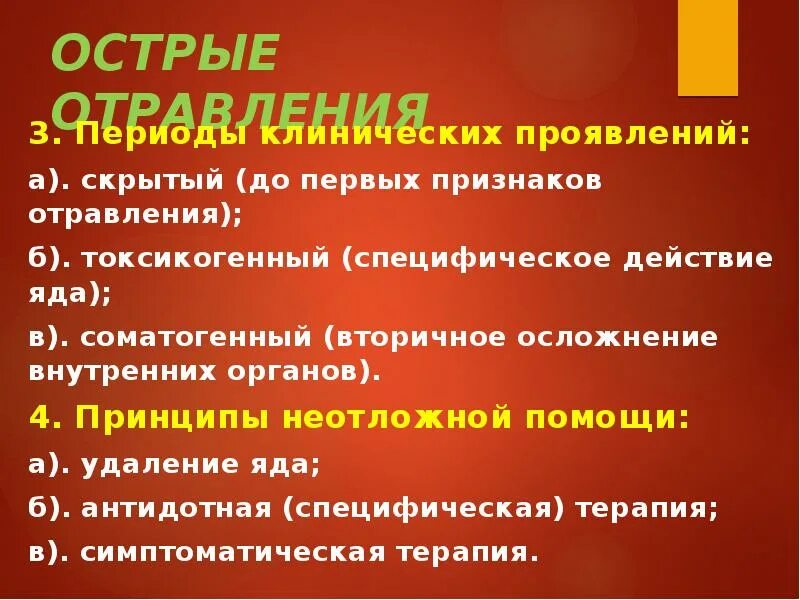 ОСТРЫЕ ОТРАВЛЕНИЯ

3. Периоды клинических проявлений:

а). скрытый (до первых признаков отравления);

б). токсикогенный (специфическое действие яда);

в). соматогенный (вторичное осложнение внутренних органов).

4. Принципы неотложной помощи:

а). удаление яда;

б). антидотная (специфическая) терапия;

в). симптоматическая терапия.